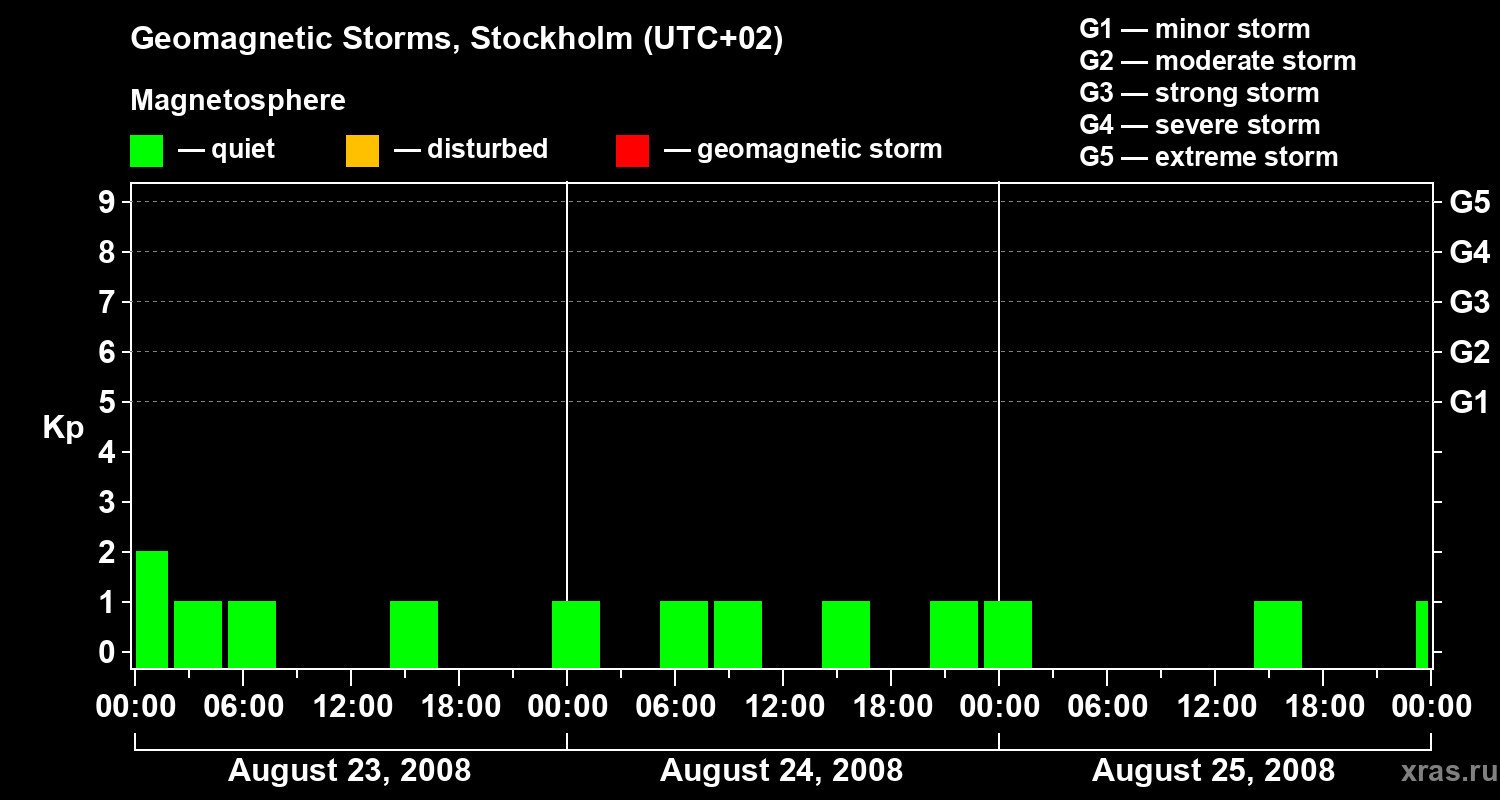 Geomagnetic Storms, Stockholm (UTC+02)

Magnetosphere

— quiet — disturbed — geomagnetic storm

G1 — minor storm
G2 — moderate storm
G3 — strong storm
G4 — severe storm
G5 — extreme storm

Kp

9
8
7
6
5
4
3
2
1
0

G5
G4
G3
G2
G1

00:00 06:00 12:00 18:00 00:00 06:00 12:00 18:00 00:00 06:00 12:00 18:00 00:00

August 23, 2008 August 24, 2008 August 25, 2008

xras.ru